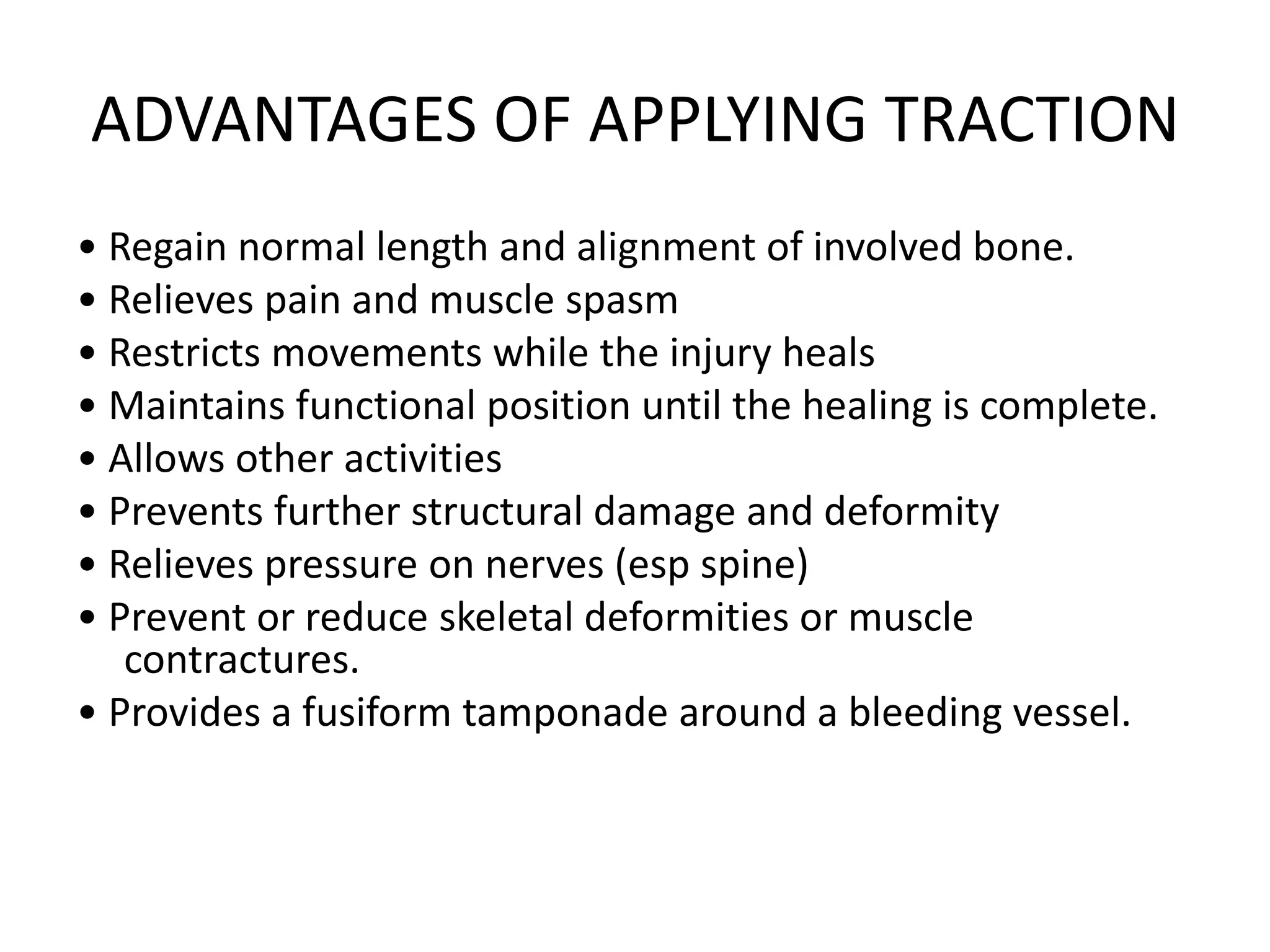 ADVANTAGES OF APPLYING TRACTION

• Regain normal length and alignment of involved bone.
• Relieves pain and muscle spasm
• Restricts movements while the injury heals
• Maintains functional position until the healing is complete.
• Allows other activities
• Prevents further structural damage and deformity
• Relieves pressure on nerves (esp spine)
• Prevent or reduce skeletal deformities or muscle contractures.
• Provides a fusiform tamponade around a bleeding vessel.